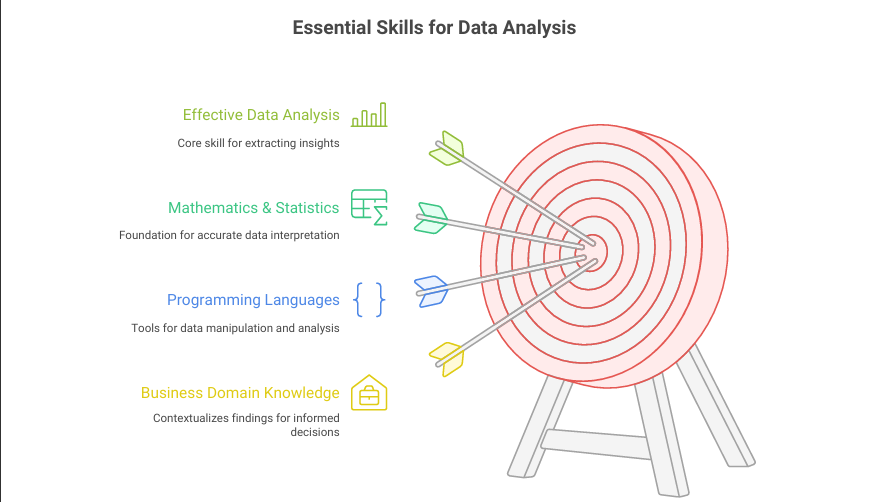 Essential Skills for Data Analysis

Effective Data Analysis

Core skill for extracting insights

Mathematics & Statistics

Foundation for accurate data interpretation

Programming Languages

Tools for data manipulation and analysis

Business Domain Knowledge

Contextualizes findings for informed decisions